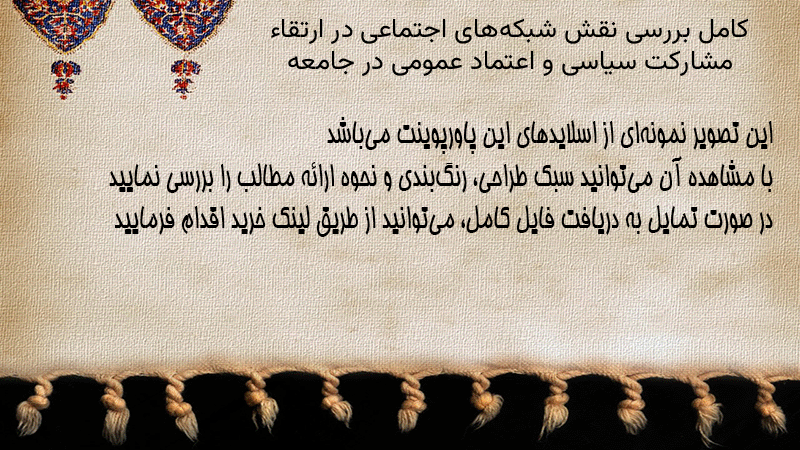 کامل بررسی نقش شبکه‌های اجتماعی در ارتقاء مشارکت سیاسی و اعتماد عمومی در جامعه

این تصویر نمونه‌ای از اسلایدهای این پاورپوینت می‌باشد
با مشاهده آن می‌توانید سبک طراحی، رنگ‌بندی و نحوه ارائه مطالب را بررسی نمایید
در صورت تمایل به دریافت فایل کامل، می‌توانید از طریق لینک خرید اقدام فرمایید